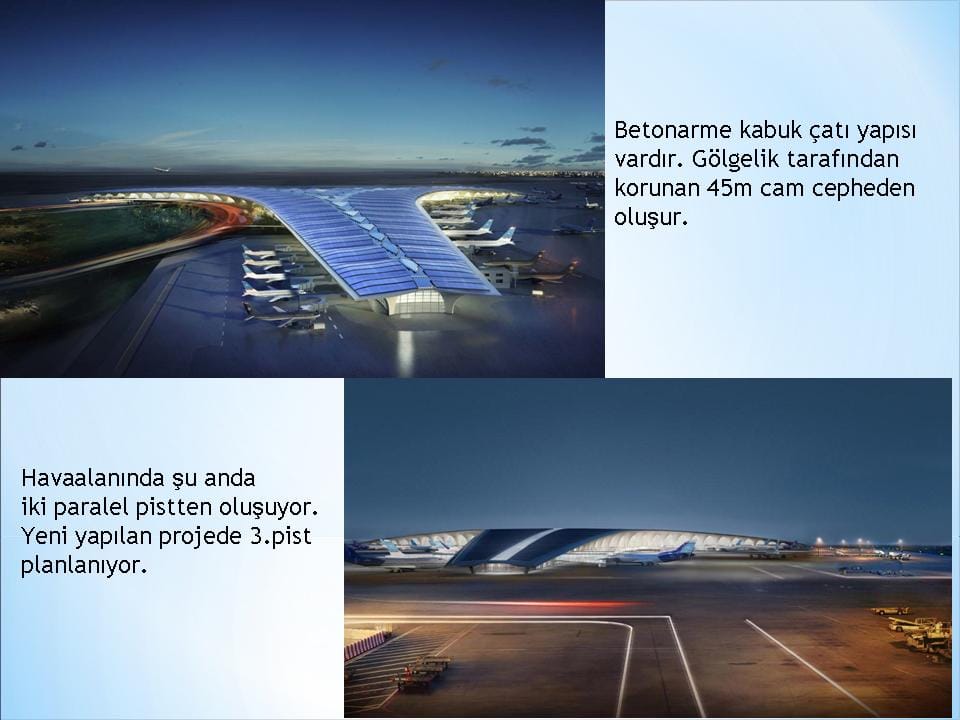 Betonarme kabuk çatı yapısı vardır. Gölgelik tarafından korunan 45m cam cepheden oluşur.

Havaalanında şu anda iki paralel pistten oluşuyor. Yeni yapılan projede 3.pist planlanıyor.